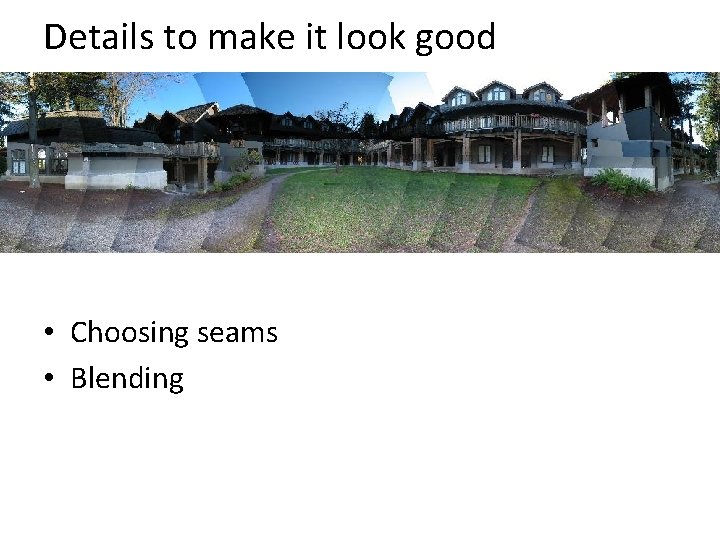 Details to make it look good

• Choosing seams
• Blending